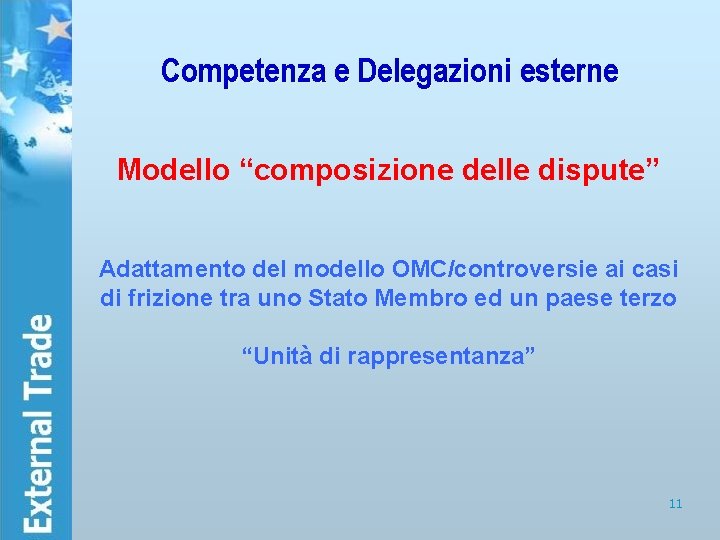 External Trade

Competenza e Delegazioni esterne

Modello “composizione delle dispute”

Adattamento del modello OMC/controversie ai casi di frizione tra uno Stato Membro ed un paese terzo

“Unità di rappresentanza”

11